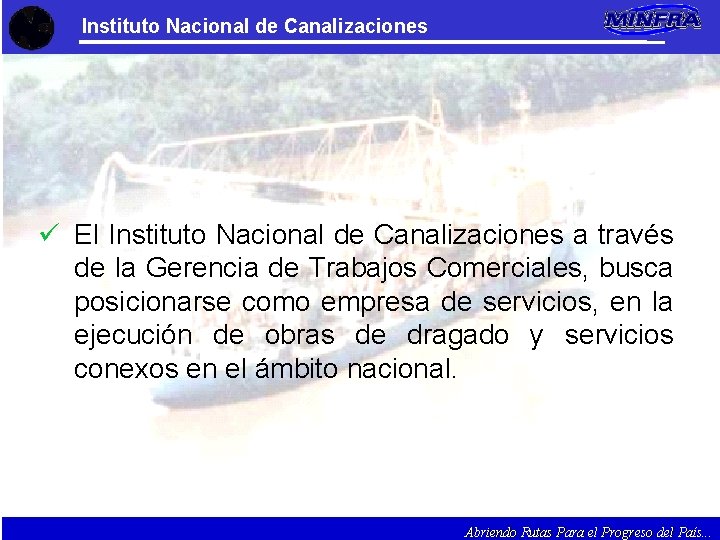 Instituto Nacional de Canalizaciones

MINFRA

✓ El Instituto Nacional de Canalizaciones a través de la Gerencia de Trabajos Comerciales, busca posicionarse como empresa de servicios, en la ejecución de obras de dragado y servicios conexos en el ámbito nacional.

Abriendo Rutas Para el Progreso del País...